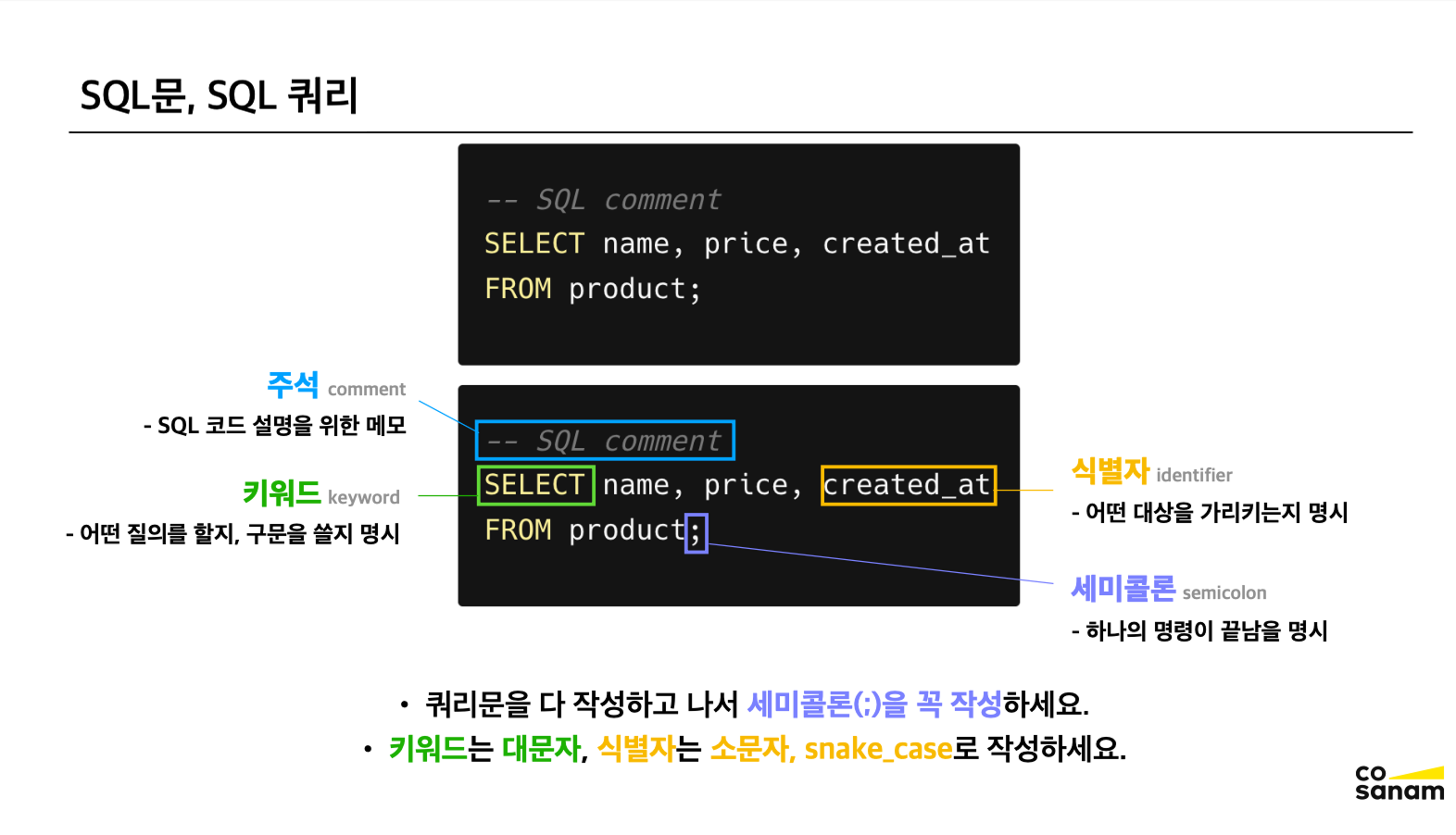 SQL문, SQL 쿼리

-- SQL comment
SELECT name, price, created_at
FROM product;

주석 comment
- SQL 코드 설명을 위한 메모

키워드 keyword
- 어떤 질의를 할지, 구문을 쓸지 명시

-- SQL comment
SELECT name, price, created_at
FROM product;

식별자 identifier
- 어떤 대상을 가리키는지 명시

세미콜론 semicolon
- 하나의 명령이 끝남을 명시

• 쿼리문을 다 작성하고 나서 세미콜론(;)을 꼭 작성하세요.
• 키워드는 대문자, 식별자는 소문자, snake_case로 작성하세요.

co
sanam